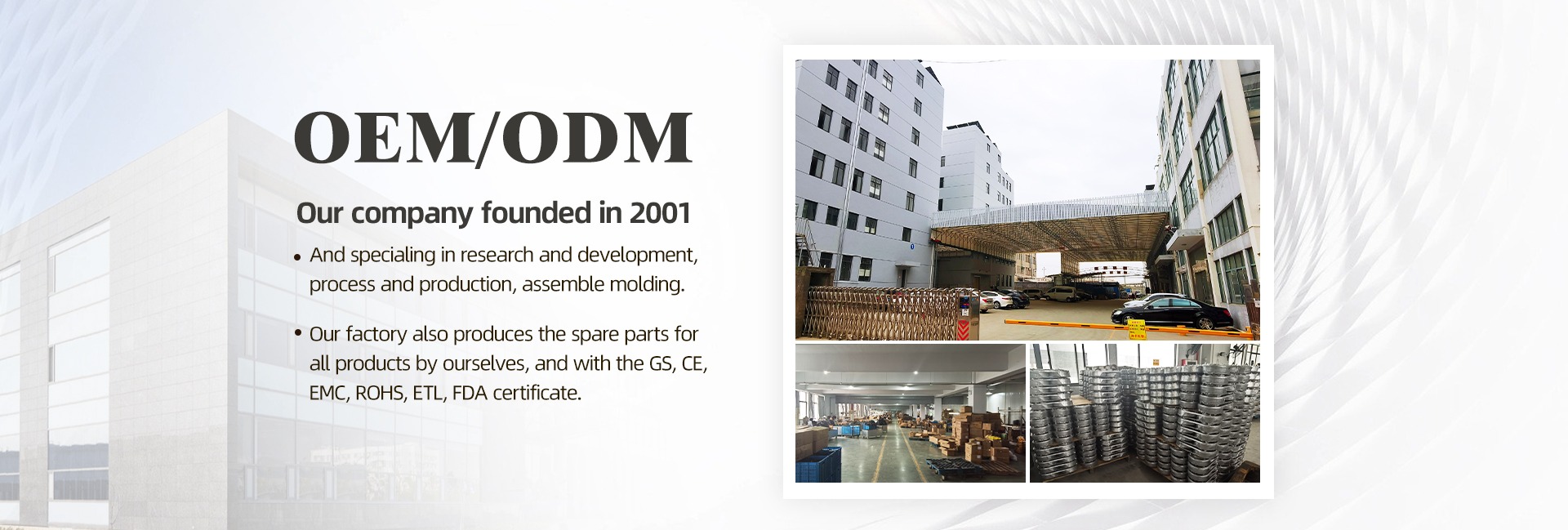 OEM/ODM

Our company founded in 2001

• And specialing in research and development, process and production, assemble molding.

• Our factory also produces the spare parts for all products by ourselves, and with the GS, CE, EMC, ROHS, ETL, FDA certificate.